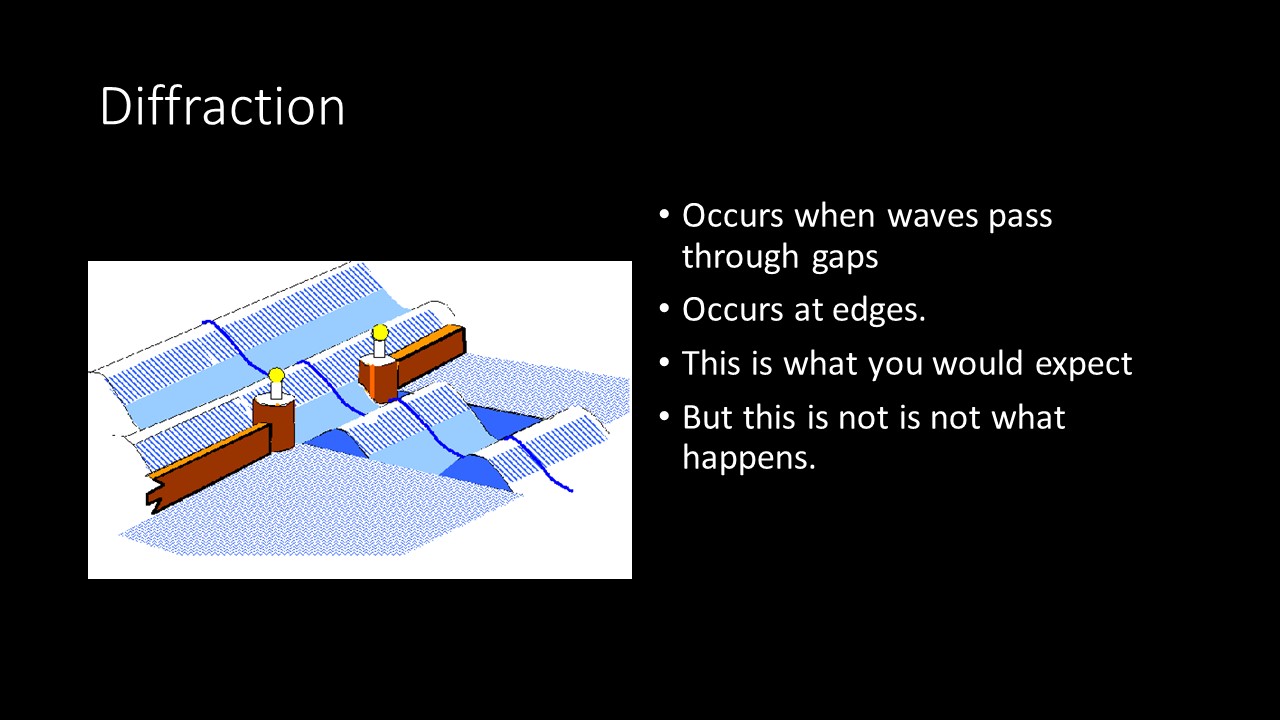 Diffraction

• Occurs when waves pass through gaps
• Occurs at edges.
• This is what you would expect
• But this is not is not what happens.